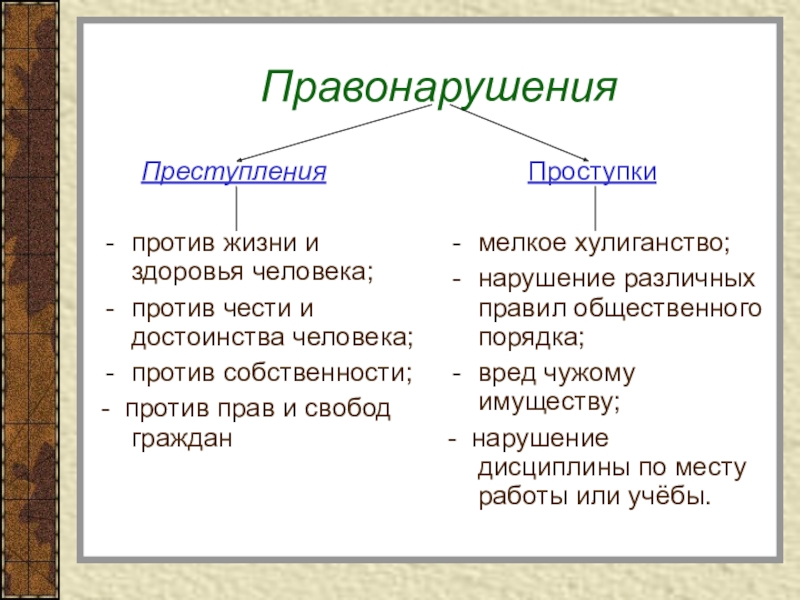 Правонарушения

Преступления

- против жизни и здоровья человека;
- против чести и достоинства человека;
- против собственности;
- против прав и свобод граждан

Проступки

- мелкое хулиганство;
- нарушение различных правил общественного порядка;
- вред чужому имуществу;
- нарушение дисциплины по месту работы или учёбы.